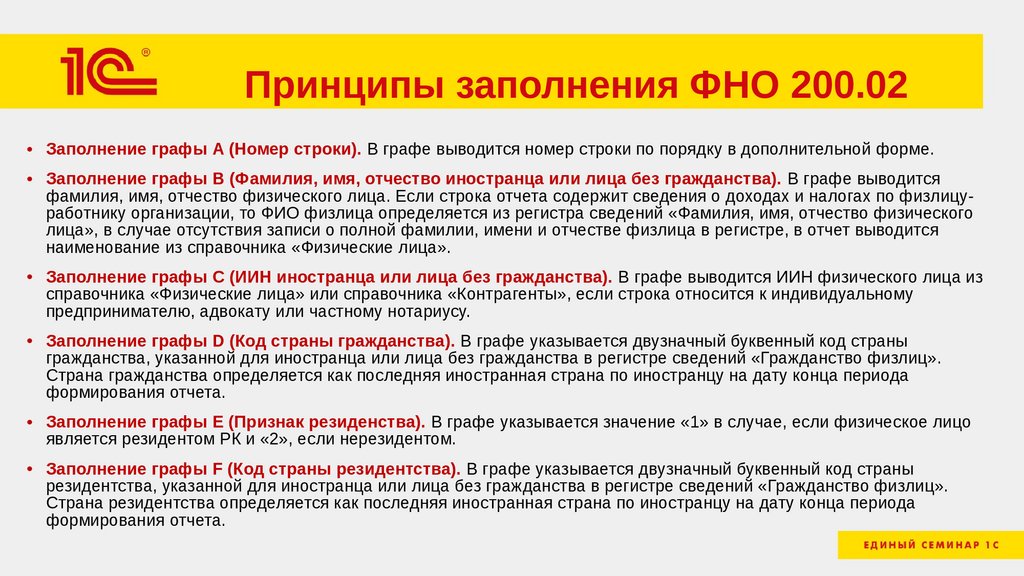 1С®

Принципы заполнения ФНО 200.02

• Заполнение графы A (Номер строки). В графе выводится номер строки по порядку в дополнительной форме.

• Заполнение графы B (Фамилия, имя, отчество иностранца или лица без гражданства). В графе выводится фамилия, имя, отчество физического лица. Если строка отчета содержит сведения о доходах и налогах по физлицу-работнику организации, то ФИО физлица определяется из регистра сведений «Фамилия, имя, отчество физического лица», в случае отсутствия записи о полной фамилии, имени и отчестве физлица в регистре, в отчет выводится наименование из справочника «Физические лица».

• Заполнение графы C (ИИН иностранца или лица без гражданства). В графе выводится ИИН физического лица из справочника «Физические лица» или справочника «Контрагенты», если строка относится к индивидуальному предпринимателю, адвокату или частному нотариусу.

• Заполнение графы D (Код страны гражданства). В графе указывается двузначный буквенный код страны гражданства, указанной для иностранца или лица без гражданства в регистре сведений «Гражданство физлиц». Страна гражданства определяется как последняя иностранная страна по иностранцу на дату конца периода формирования отчета.

• Заполнение графы E (Признак резиденства). В графе указывается значение «1» в случае, если физическое лицо является резидентом РК и «2», если нерезидентом.

• Заполнение графы F (Код страны резидентства). В графе указывается двузначный буквенный код страны резидентства, указанной для иностранца или лица без гражданства в регистре сведений «Гражданство физлиц». Страна резидентства определяется как последняя иностранная страна по иностранцу на дату конца периода формирования отчета.

ЕДИНЫЙ СЕМИНАР 1С